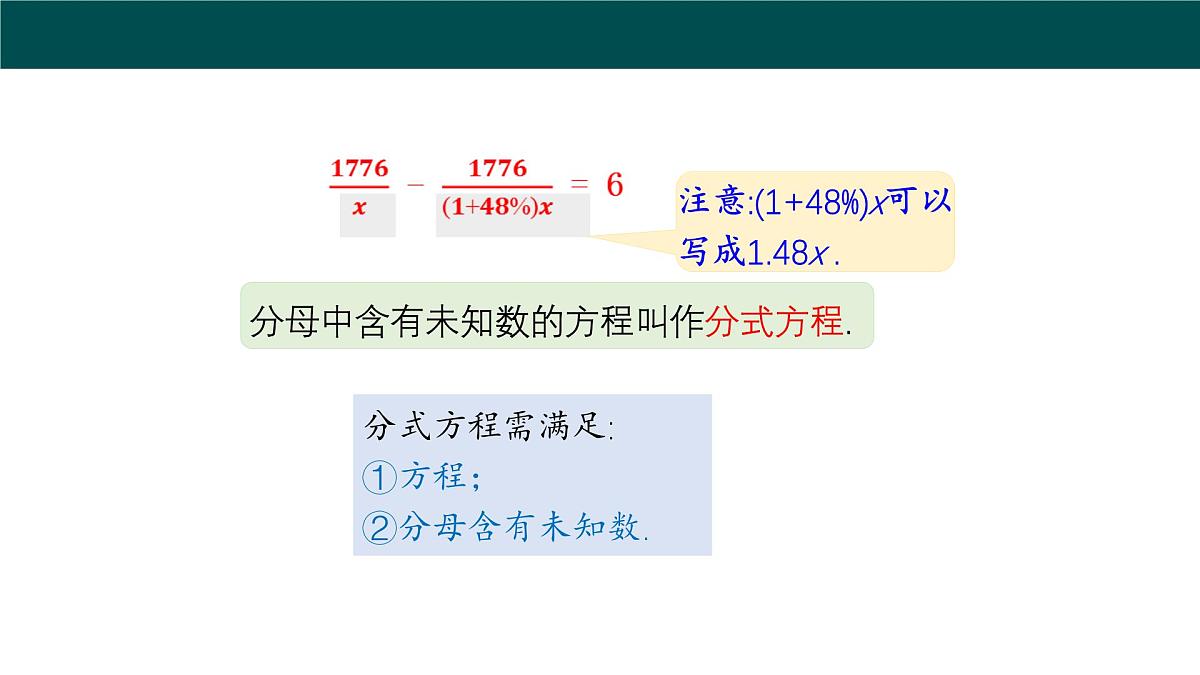 $\frac{1776}{x} - \frac{1776}{(1+48\%)x} = 6$

注意:$(1+48\%)x$可以写成$1.48x$.

分母中含有未知数的方程叫作分式方程.

分式方程需满足:
①方程;
②分母含有未知数.